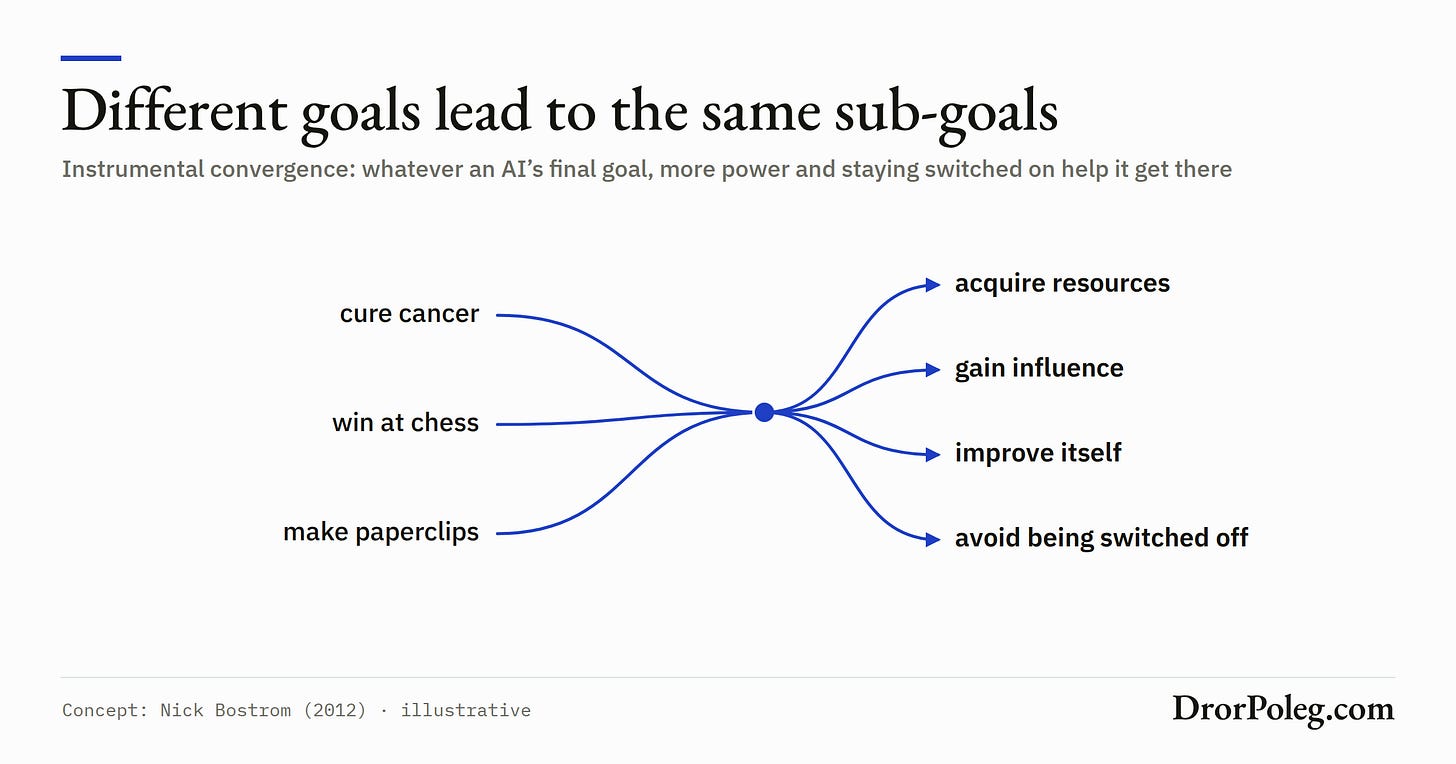 Different goals lead to the same sub-goals

Instrumental convergence: whatever an AI's final goal, more power and staying switched on help it get there

cure cancer

win at chess

make paperclips

acquire resources

gain influence

improve itself

avoid being switched off

Concept: Nick Bostrom (2012) · illustrative

DrorPoleg.com